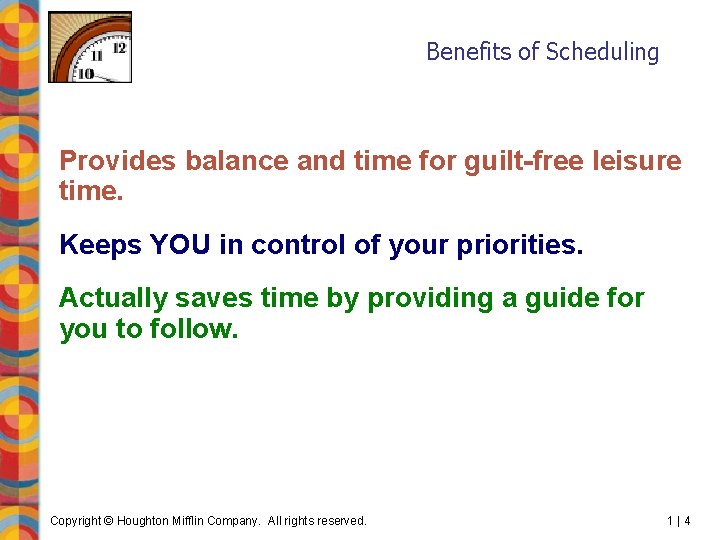 12
11
10

Benefits of Scheduling

Provides balance and time for guilt-free leisure time.

Keeps YOU in control of your priorities.

Actually saves time by providing a guide for you to follow.

Copyright © Houghton Mifflin Company. All rights reserved.

1 | 4